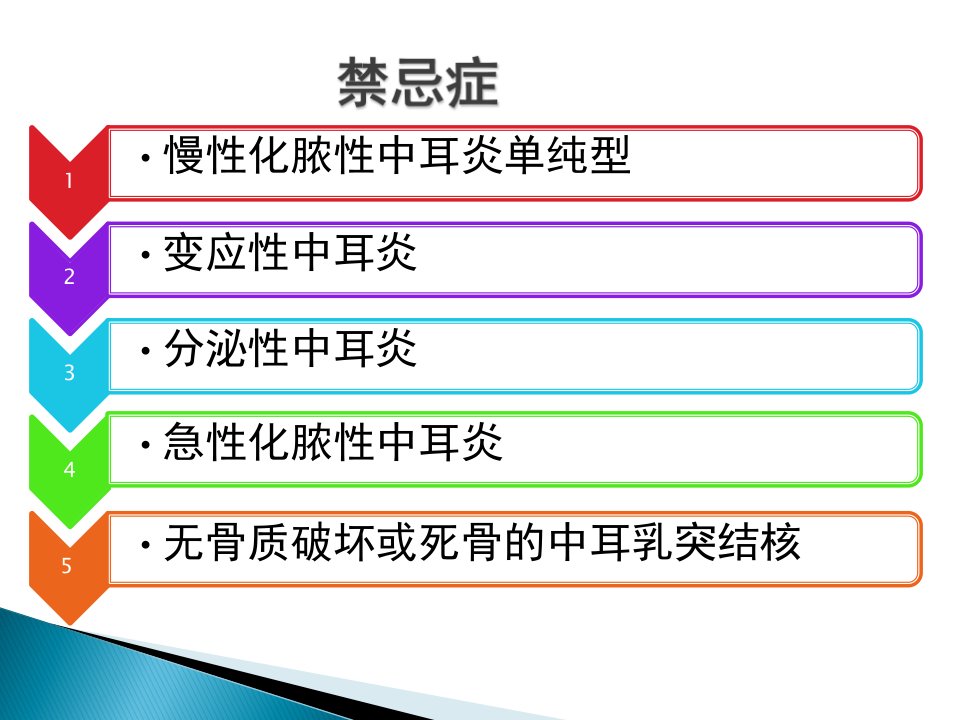 禁忌症

1
• 慢性化脓性中耳炎单纯型

2
• 变应性中耳炎

3
• 分泌性中耳炎

4
• 急性化脓性中耳炎

5
• 无骨质破坏或死骨的中耳乳突结核